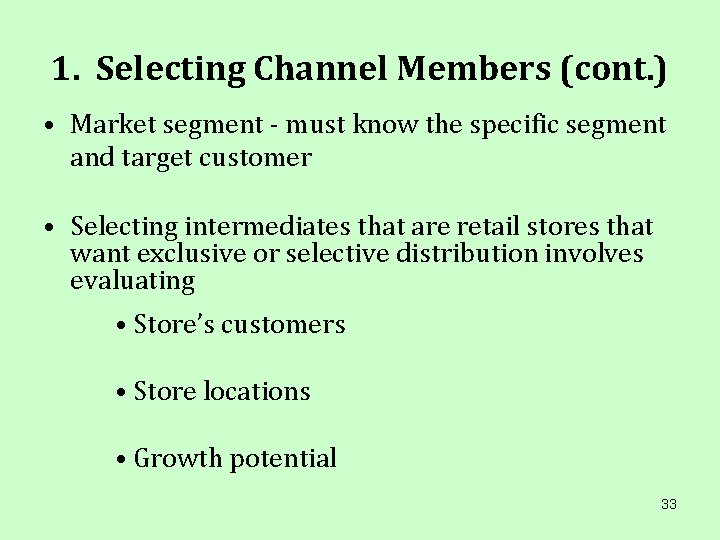 1. Selecting Channel Members (cont.)

• Market segment - must know the specific segment and target customer

• Selecting intermediates that are retail stores that want exclusive or selective distribution involves evaluating

• Store's customers

• Store locations

• Growth potential

33